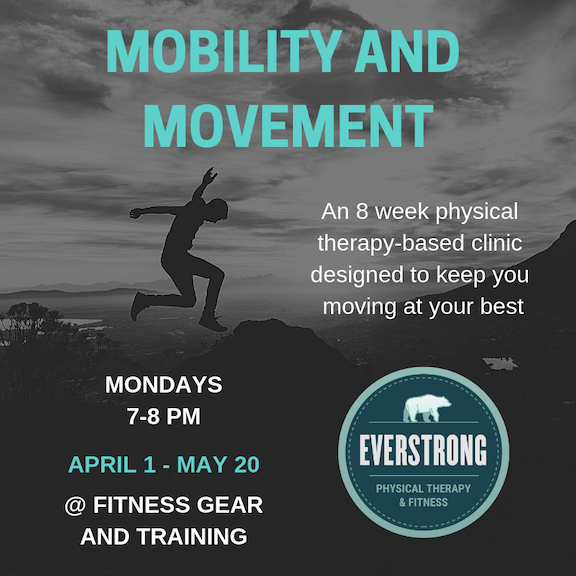 MOBILITY AND MOVEMENT

An 8 week physical therapy-based clinic designed to keep you moving at your best

MONDAYS
7-8 PM

APRIL 1 - MAY 20

@ FITNESS GEAR AND TRAINING

EVERSTRONG

PHYSICAL THERAPY & FITNESS